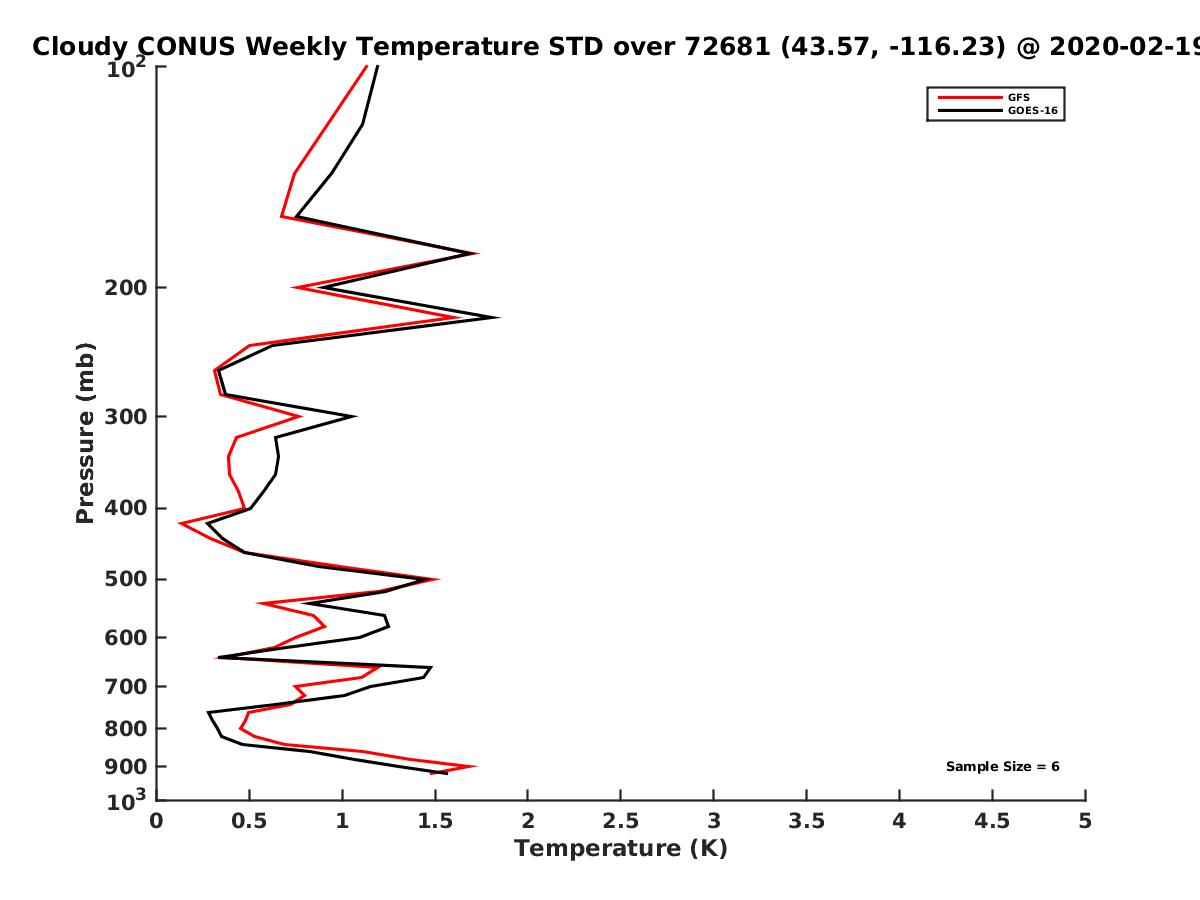 Cloudy CONUS Weekly Temperature STD over 72681 (43.57, -116.23) @ 2020-02-19

GFS
GOES-16

Pressure (mb)

$10^2$
200
300
400
500
600
700
800
900
$10^3$

Sample Size = 6

0
0.5
1
1.5
2
2.5
3
3.5
4
4.5
5

Temperature (K)